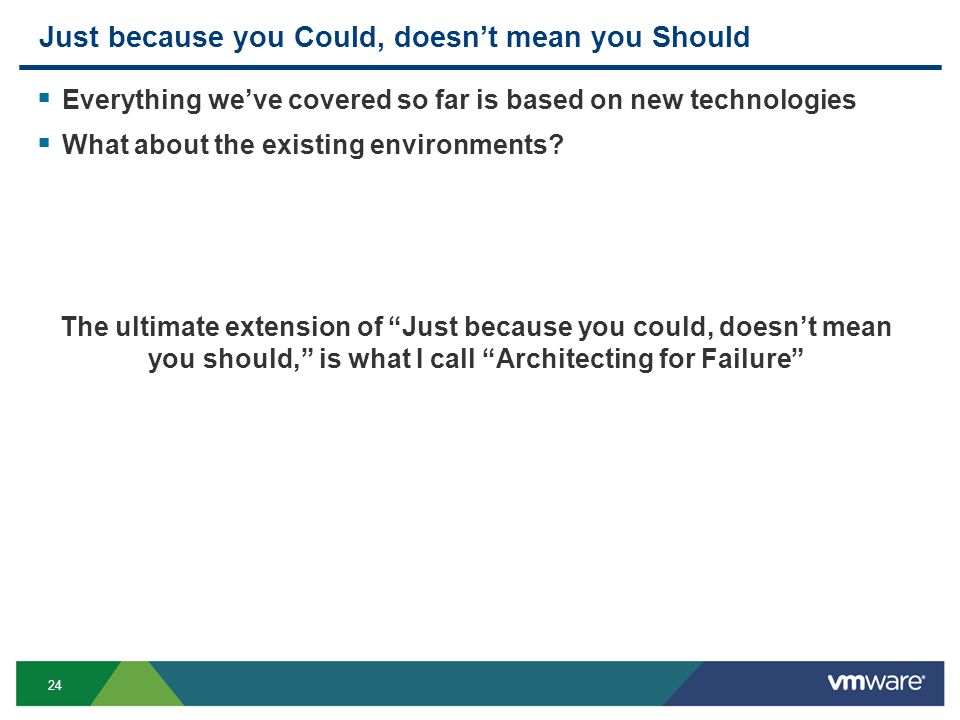 Just because you Could, doesn’t mean you Should

▪ Everything we’ve covered so far is based on new technologies

▪ What about the existing environments?

The ultimate extension of “Just because you could, doesn’t mean you should,” is what I call “Architecting for Failure”

24

vmware®